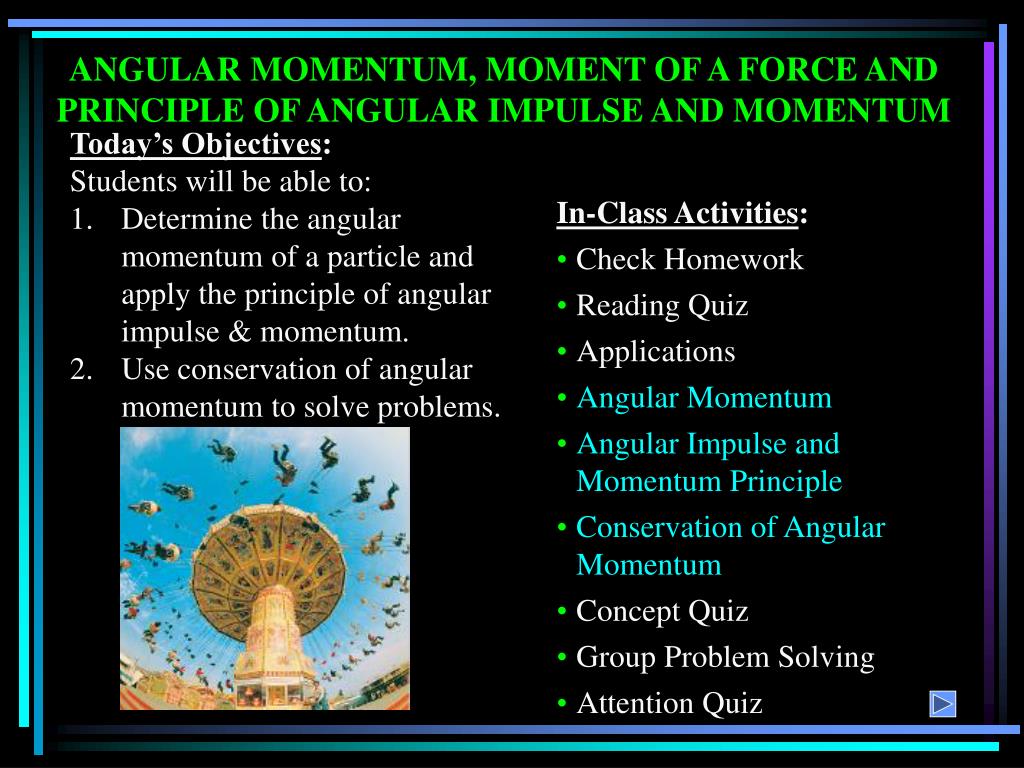 ANGULAR MOMENTUM, MOMENT OF A FORCE AND PRINCIPLE OF ANGULAR IMPULSE AND MOMENTUM

Today's Objectives:
Students will be able to:
1. Determine the angular momentum of a particle and apply the principle of angular impulse & momentum.
2. Use conservation of angular momentum to solve problems.

In-Class Activities:
• Check Homework
• Reading Quiz
• Applications
• Angular Momentum
• Angular Impulse and Momentum Principle
• Conservation of Angular Momentum
• Concept Quiz
• Group Problem Solving
• Attention Quiz